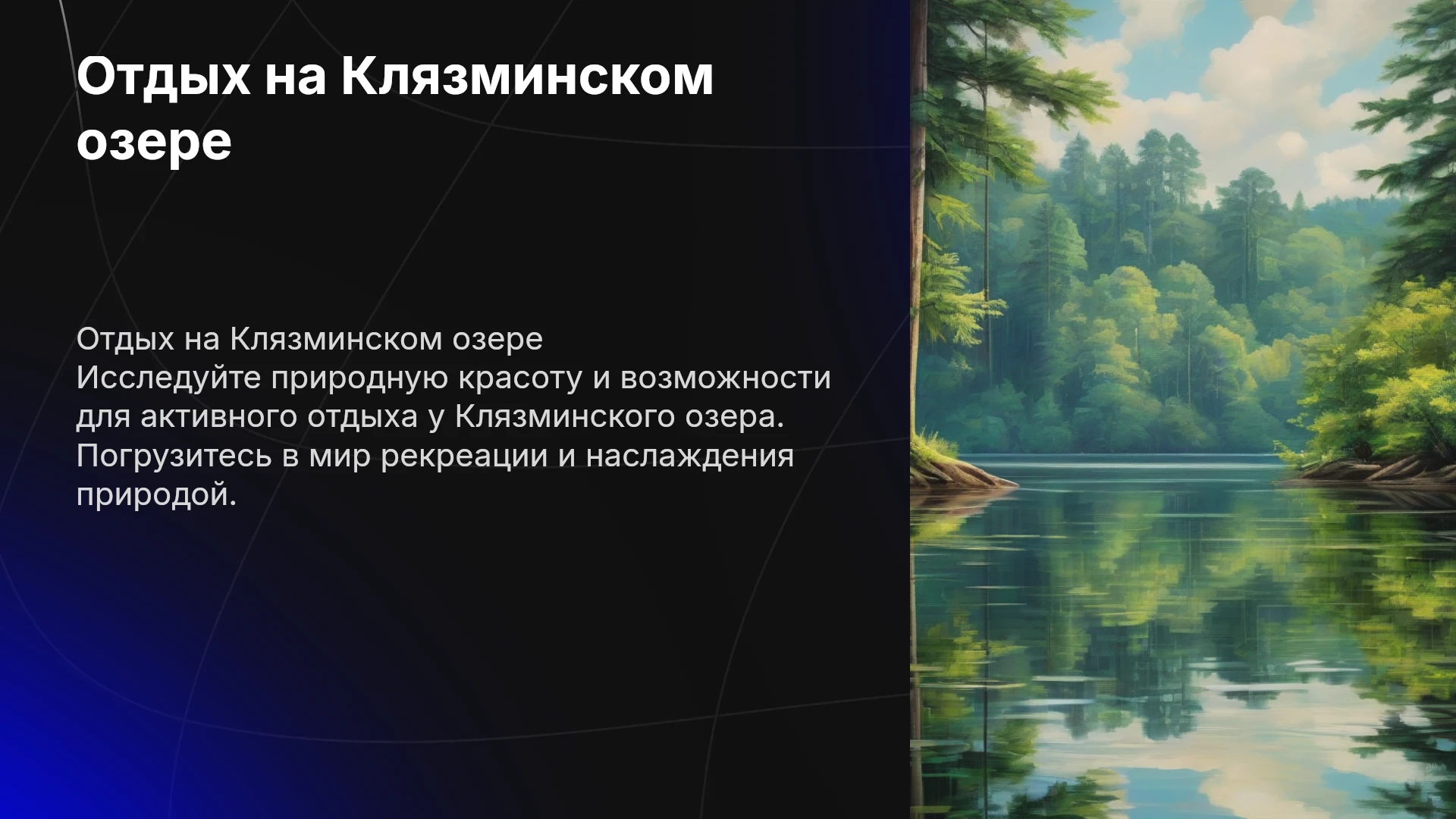 Отдых на Клязминском озере

Отдых на Клязминском озере
Исследуйте природную красоту и возможности для активного отдыха у Клязминского озера. Погрузитесь в мир рекреации и наслаждения природой.